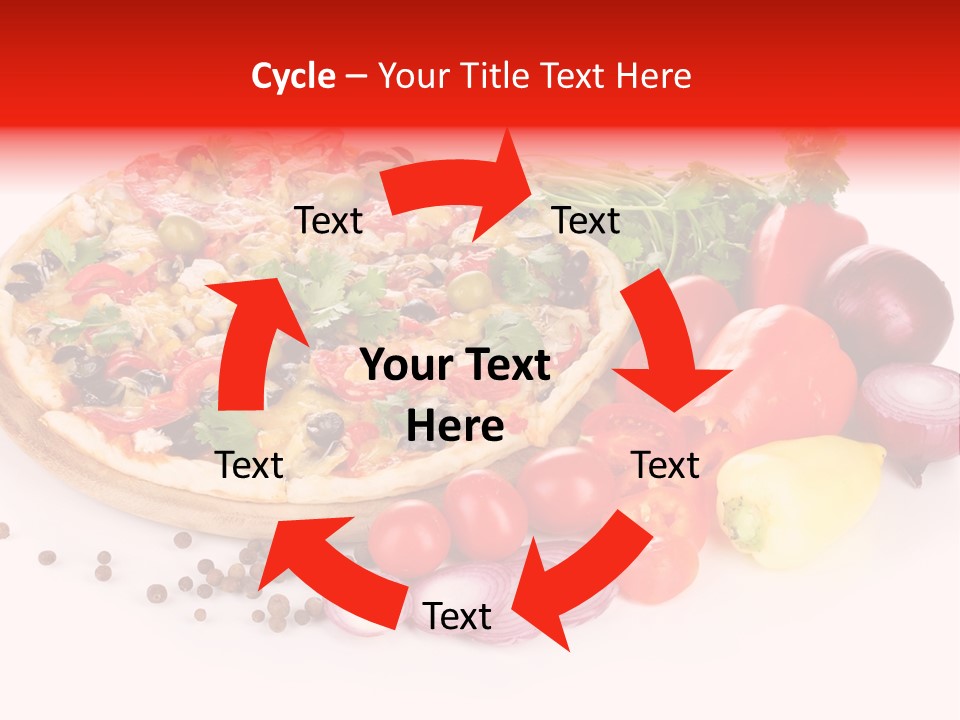 Cycle – Your Title Text Here

Text

Text

Your Text Here

Text

Text

Text